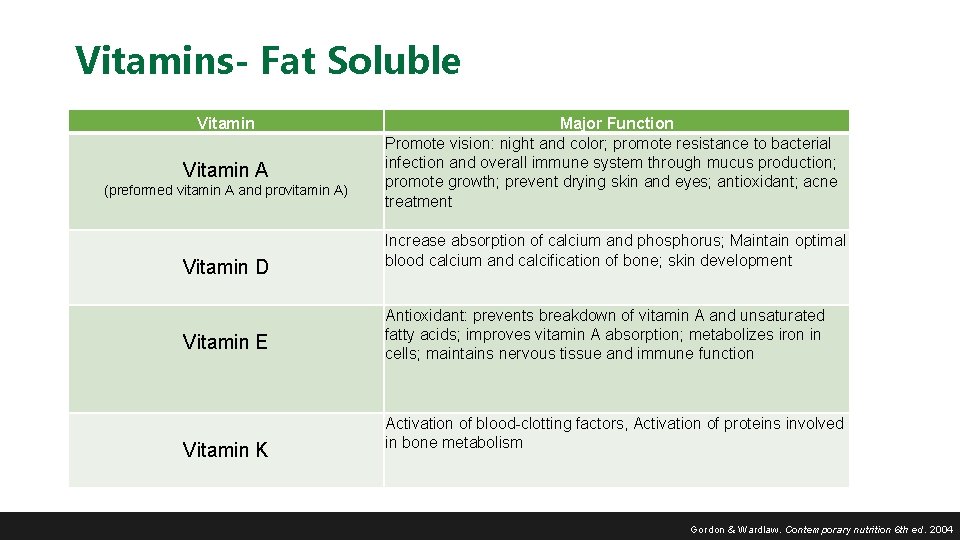 Vitamins- Fat Soluble

| Vitamin | Major Function |
|---|---|
| Vitamin A (preformed vitamin A and provitamin A) | Promote vision: night and color; promote resistance to bacterial infection and overall immune system through mucus production; promote growth; prevent drying skin and eyes; antioxidant; acne treatment |
| Vitamin D | Increase absorption of calcium and phosphorus; Maintain optimal blood calcium and calcification of bone; skin development |
| Vitamin E | Antioxidant: prevents breakdown of vitamin A and unsaturated fatty acids; improves vitamin A absorption; metabolizes iron in cells; maintains nervous tissue and immune function |
| Vitamin K | Activation of blood-clotting factors, Activation of proteins involved in bone metabolism |

Gordon & Wardlaw. Contemporary nutrition 6th ed. 2004